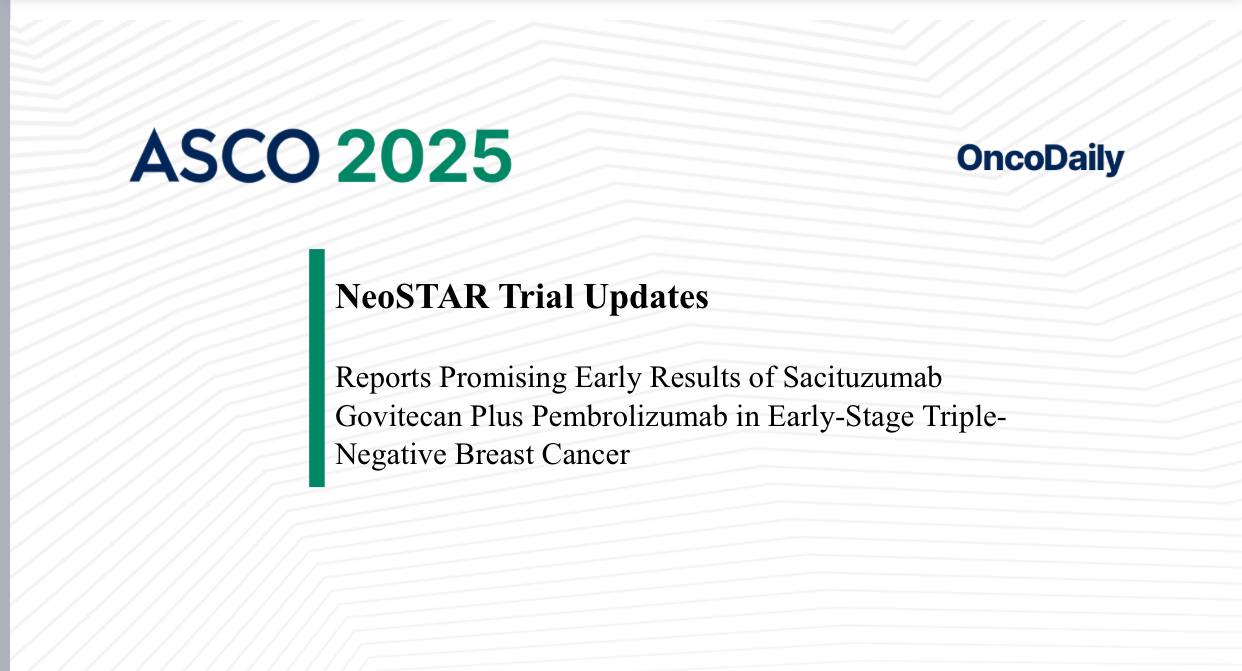 ASCO 2025

OncoDaily

NeoSTAR Trial Updates

Reports Promising Early Results of Sacituzumab Govitecan Plus Pembrolizumab in Early-Stage Triple-Negative Breast Cancer